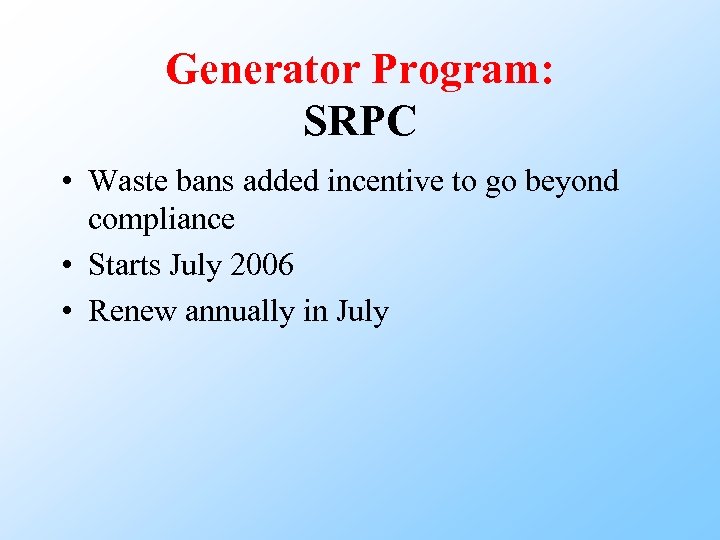 Generator Program:
SRPC

• Waste bans added incentive to go beyond compliance
• Starts July 2006
• Renew annually in July